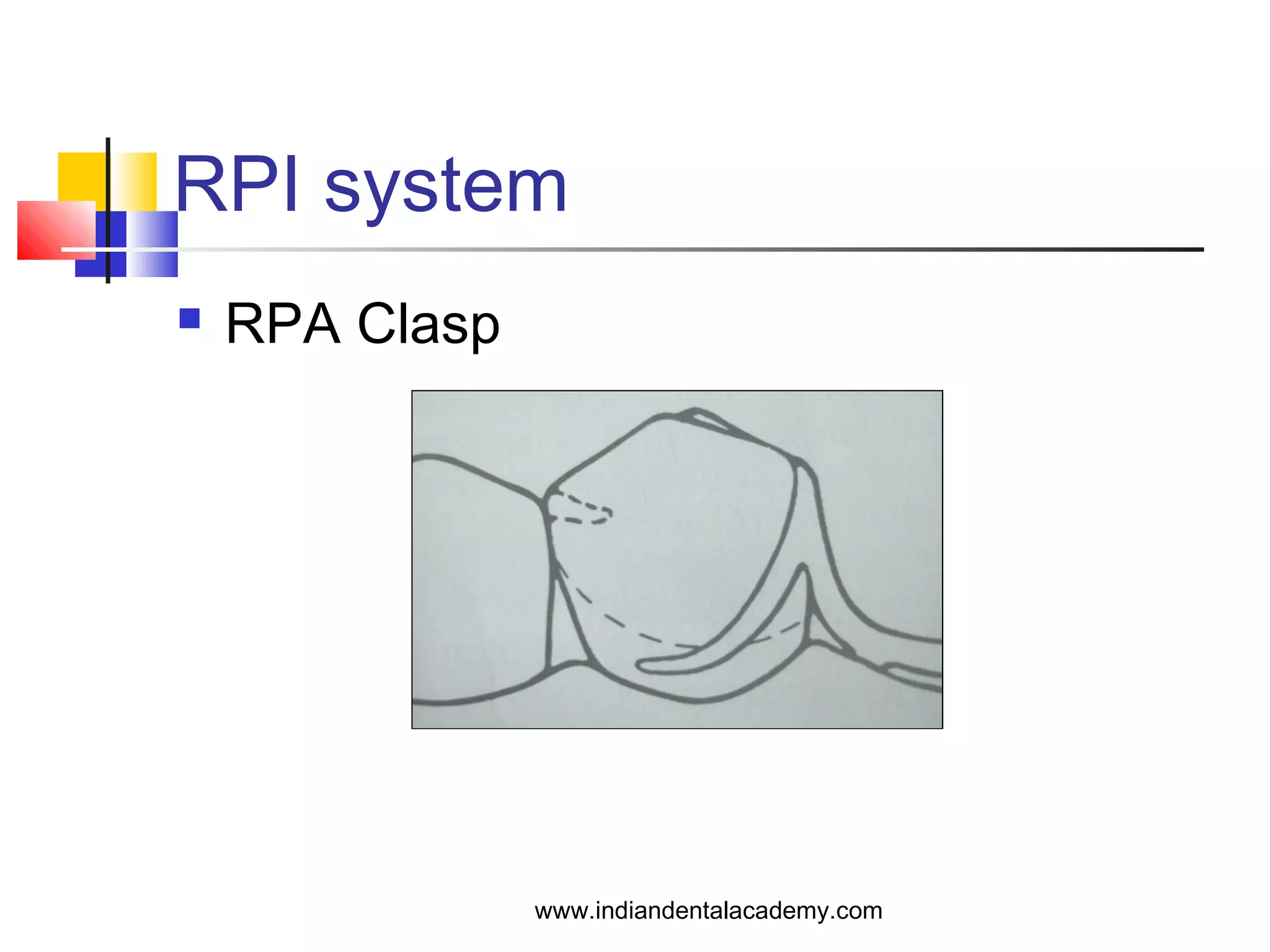 RPI system

RPA Clasp

www.indiandentalacademy.com